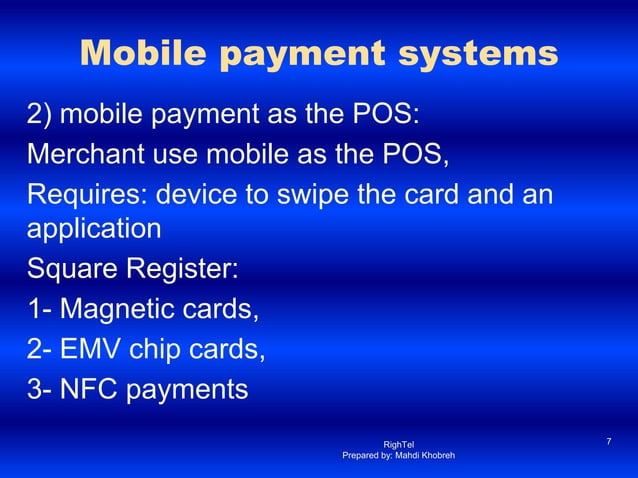 Mobile payment systems

2) mobile payment as the POS:

Merchant use mobile as the POS,

Requires: device to swipe the card and an application

Square Register:

1- Magnetic cards,

2- EMV chip cards,

3- NFC payments

RighTel
Prepared by: Mahdi Khobreh

7